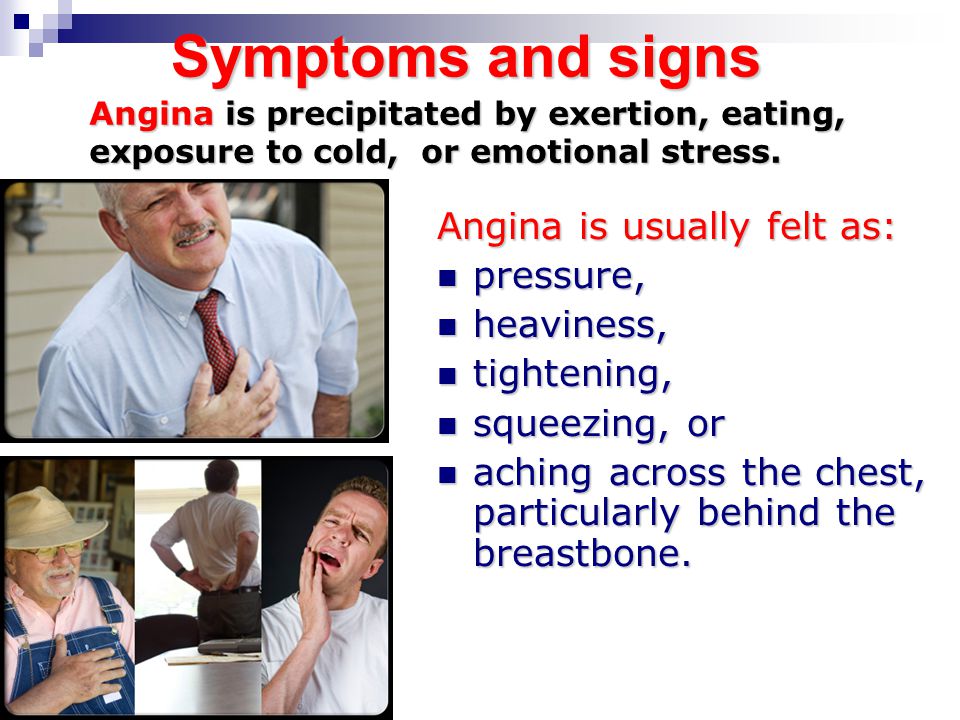 Symptoms and signs

Angina is precipitated by exertion, eating, exposure to cold, or emotional stress.

Angina is usually felt as:
- pressure,
- heaviness,
- tightening,
- squeezing, or
- aching across the chest, particularly behind the breastbone.